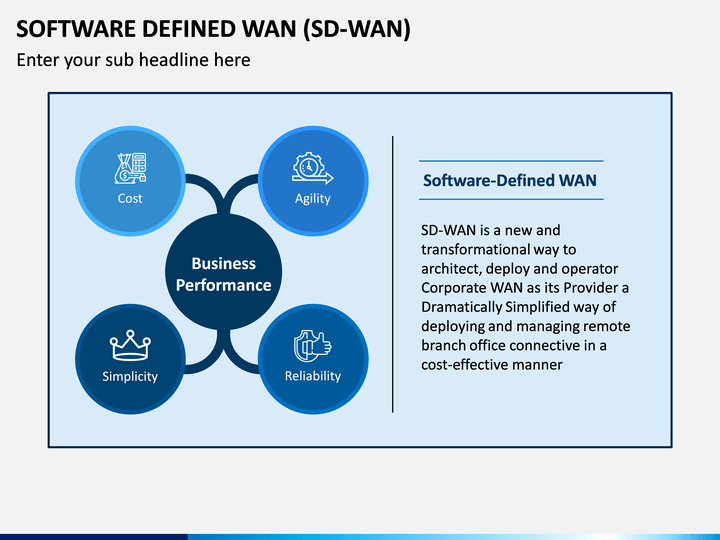 SOFTWARE DEFINED WAN (SD-WAN)

Enter your sub headline here

Cost

Agility

Business Performance

Simplicity

Reliability

Software-Defined WAN

SD-WAN is a new and transformational way to architect, deploy and operator Corporate WAN as its Provider a Dramatically Simplified way of deploying and managing remote branch office connective in a cost-effective manner